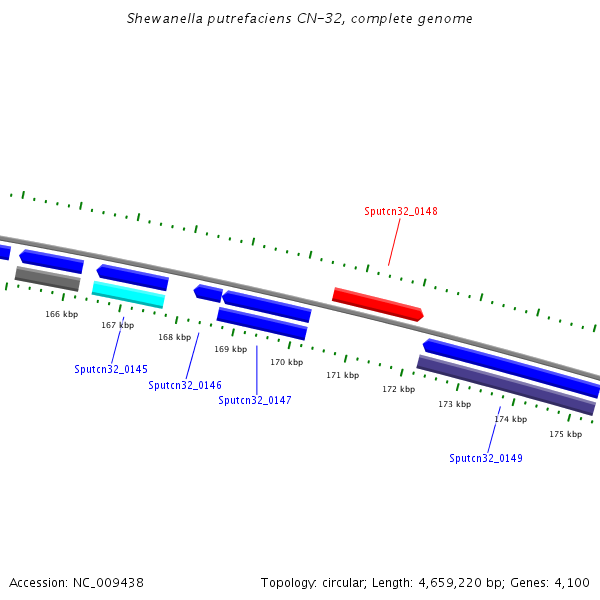 Shewanella putrefaciens CN-32, complete genome

Sputcn32_0148

166 kbp

167 kbp

168 kbp

169 kbp

170 kbp

171 kbp

172 kbp

173 kbp

174 kbp

175 kbp

Sputcn32_0145

Sputcn32_0146

Sputcn32_0147

Sputcn32_0149

Accession: NC_009438

Topology: circular; Length: 4,659,220 bp; Genes: 4,100